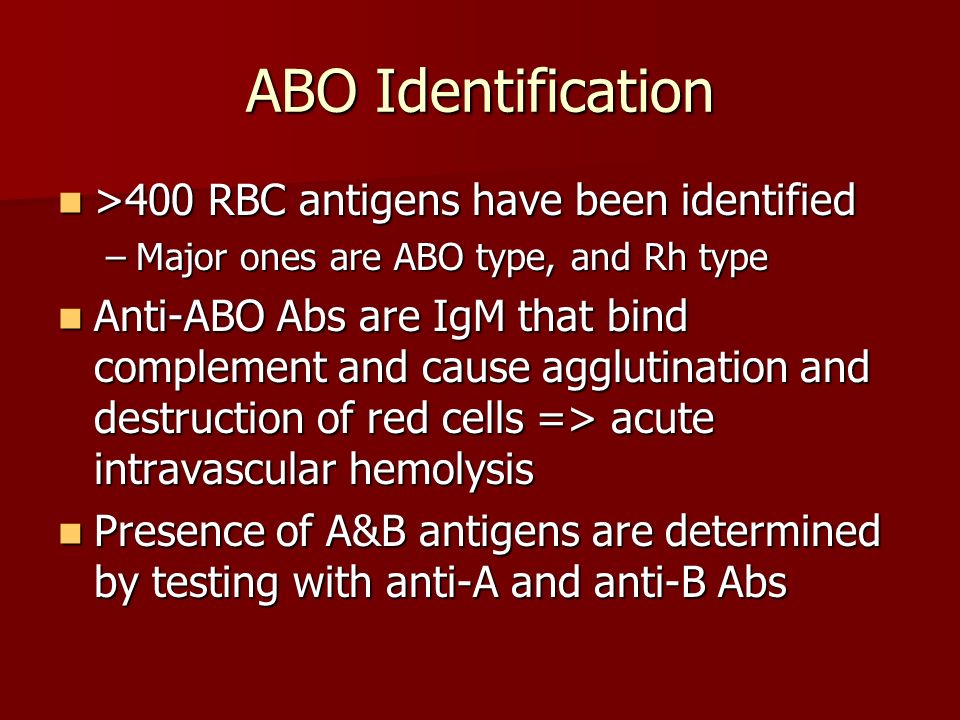 ABO Identification

- >400 RBC antigens have been identified
  – Major ones are ABO type, and Rh type
- Anti-ABO Abs are IgM that bind complement and cause agglutination and destruction of red cells => acute intravascular hemolysis
- Presence of A&B antigens are determined by testing with anti-A and anti-B Abs